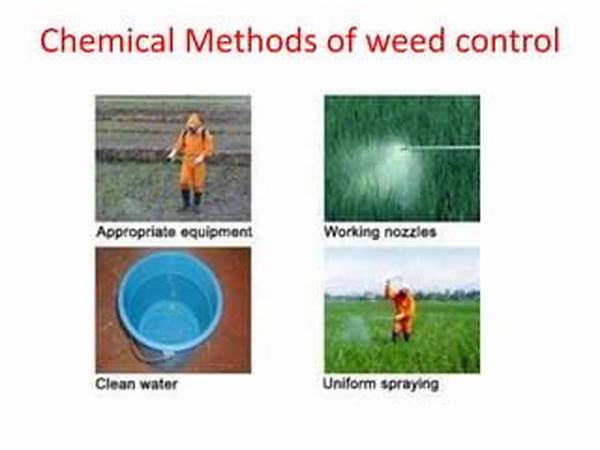 Chemical Methods of weed control

Appropriate equipment

Working nozzles

Clean water

Uniform spraying